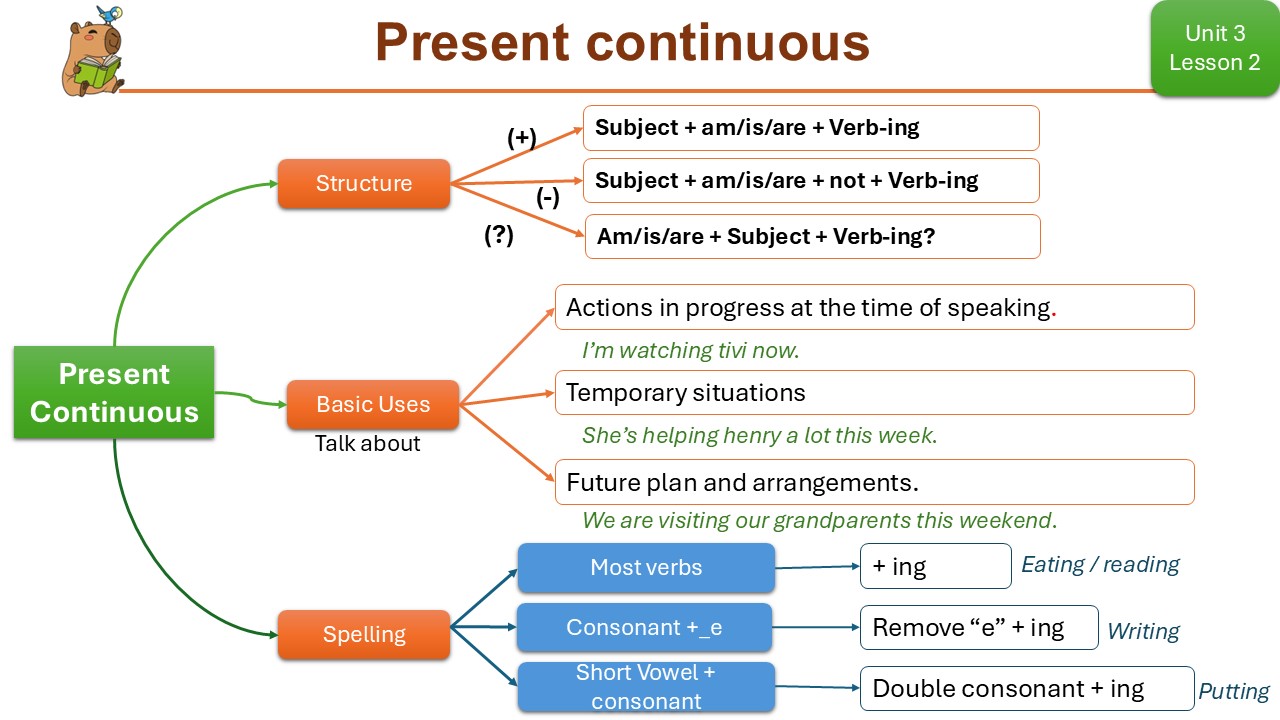 Present continuous

Unit 3
Lesson 2

Present Continuous

Structure

(+)
Subject + am/is/are + Verb-ing

(-)
Subject + am/is/are + not + Verb-ing

(?)
Am/is/are + Subject + Verb-ing?

Basic Uses
Talk about

Actions in progress at the time of speaking.
I'm watching tivi now.

Temporary situations
She's helping henry a lot this week.

Future plan and arrangements.
We are visiting our grandparents this weekend.

Spelling

Most verbs
+ ing
Eating / reading

Consonant +_e
Remove "e" + ing
Writing

Short Vowel + consonant
Double consonant + ing
Putting